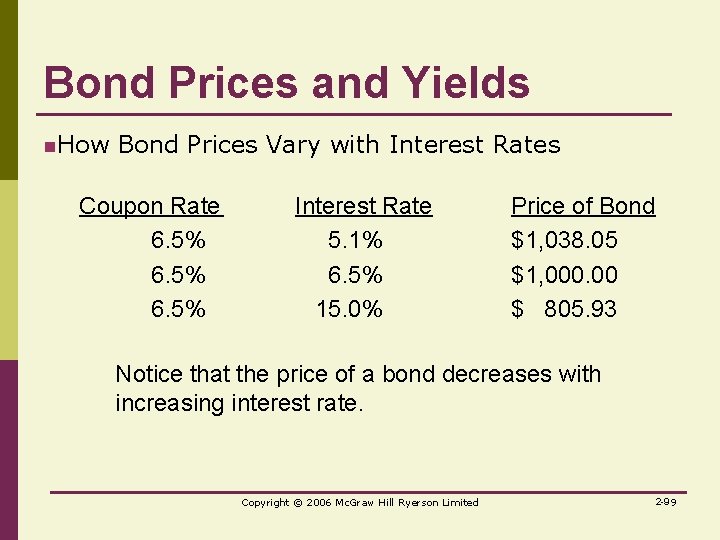 Bond Prices and Yields

How Bond Prices Vary with Interest Rates

| Coupon Rate | Interest Rate | Price of Bond |
|---|---|---|
| 6.5% | 5.1% | \$1,038.05 |
| 6.5% | 6.5% | \$1,000.00 |
| 6.5% | 15.0% | \$ 805.93 |

Notice that the price of a bond decreases with increasing interest rate.

Copyright © 2006 McGraw Hill Ryerson Limited

2-99